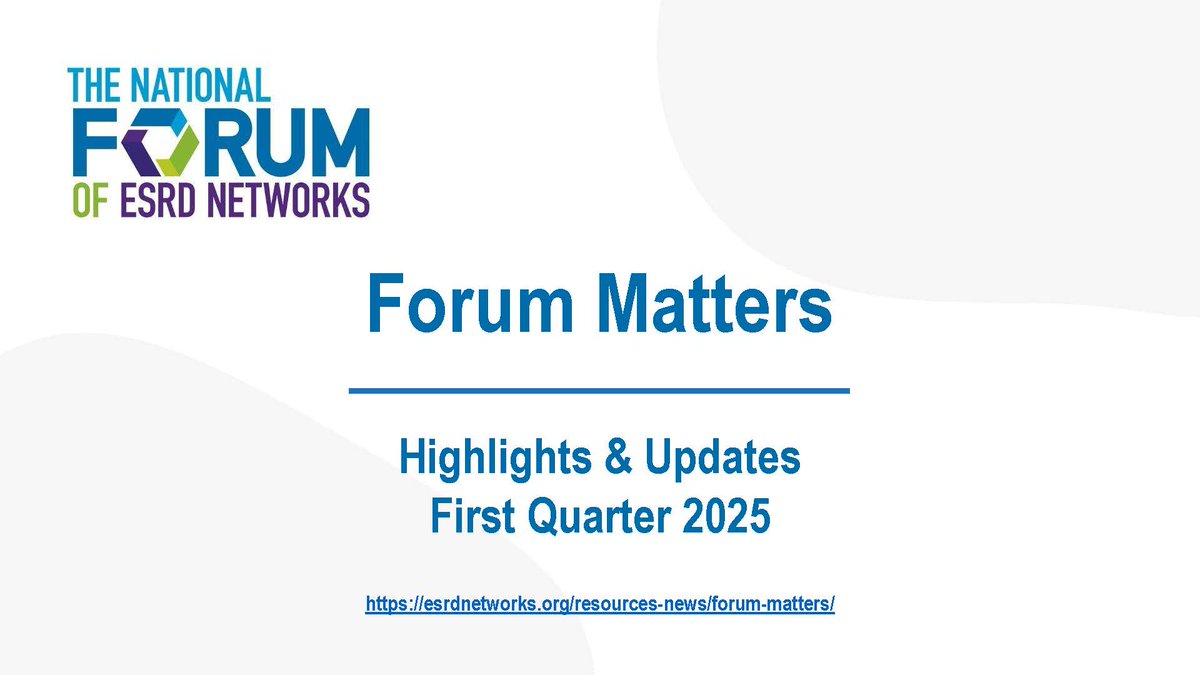 THE NATIONAL
FORUM
OF ESRD NETWORKS

Forum Matters

Highlights & Updates
First Quarter 2025

https://esrdnetworks.org/resources-news/forum-matters/